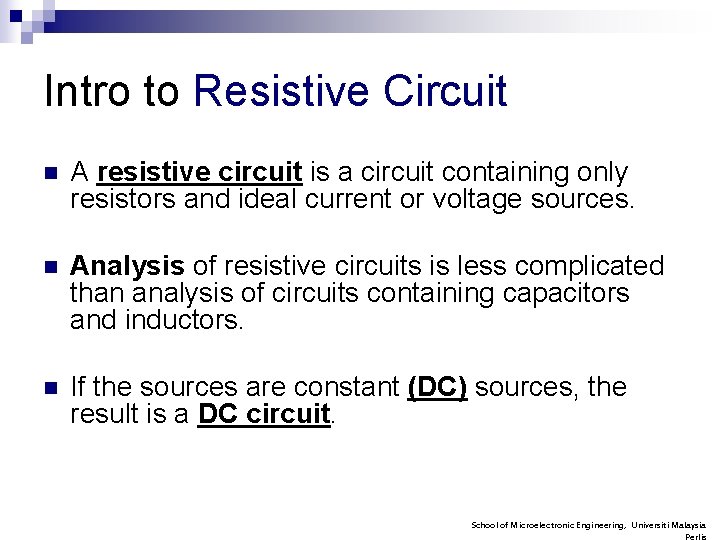 Intro to Resistive Circuit

A resistive circuit is a circuit containing only resistors and ideal current or voltage sources.

Analysis of resistive circuits is less complicated than analysis of circuits containing capacitors and inductors.

If the sources are constant (DC) sources, the result is a DC circuit.

School of Microelectronic Engineering, Universiti Malaysia Perlis